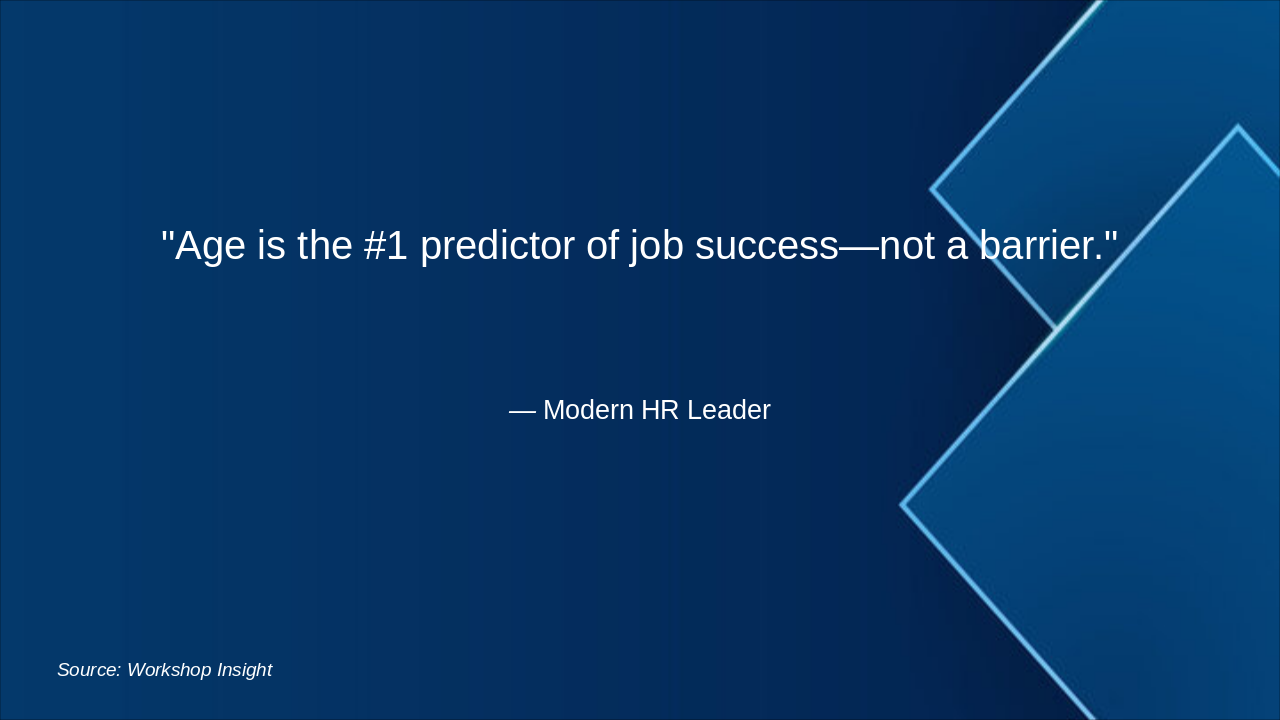 "Age is the #1 predictor of job success—not a barrier."

— Modern HR Leader

Source: Workshop Insight